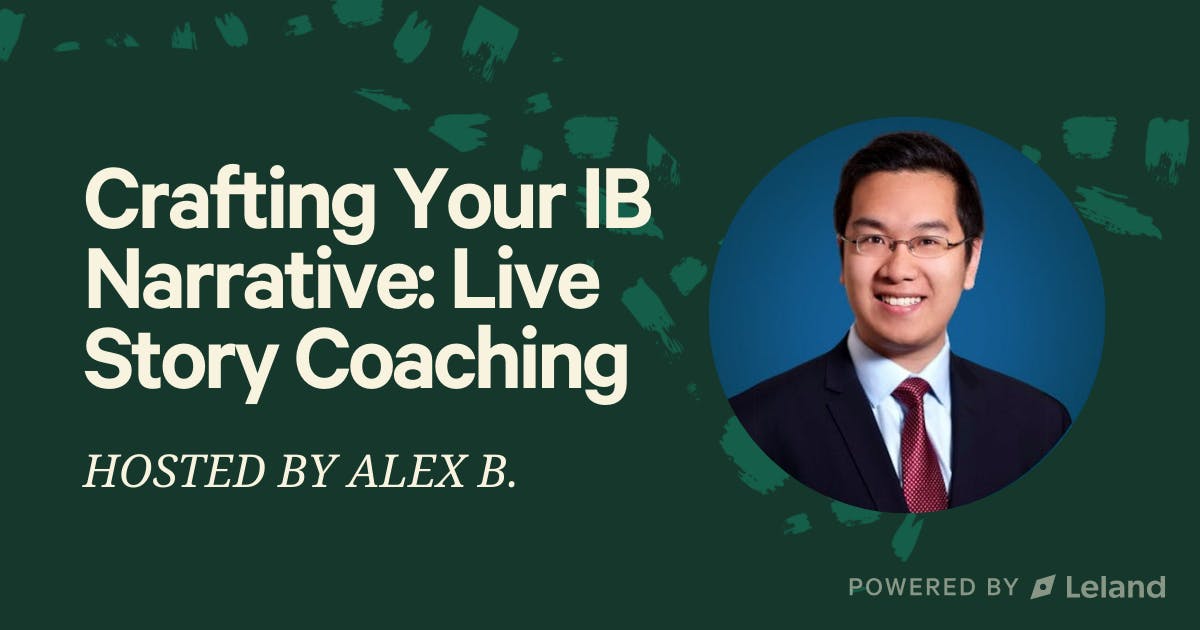 Crafting Your IB Narrative: Live Story Coaching

HOSTED BY ALEX B.

POWERED BY Leland